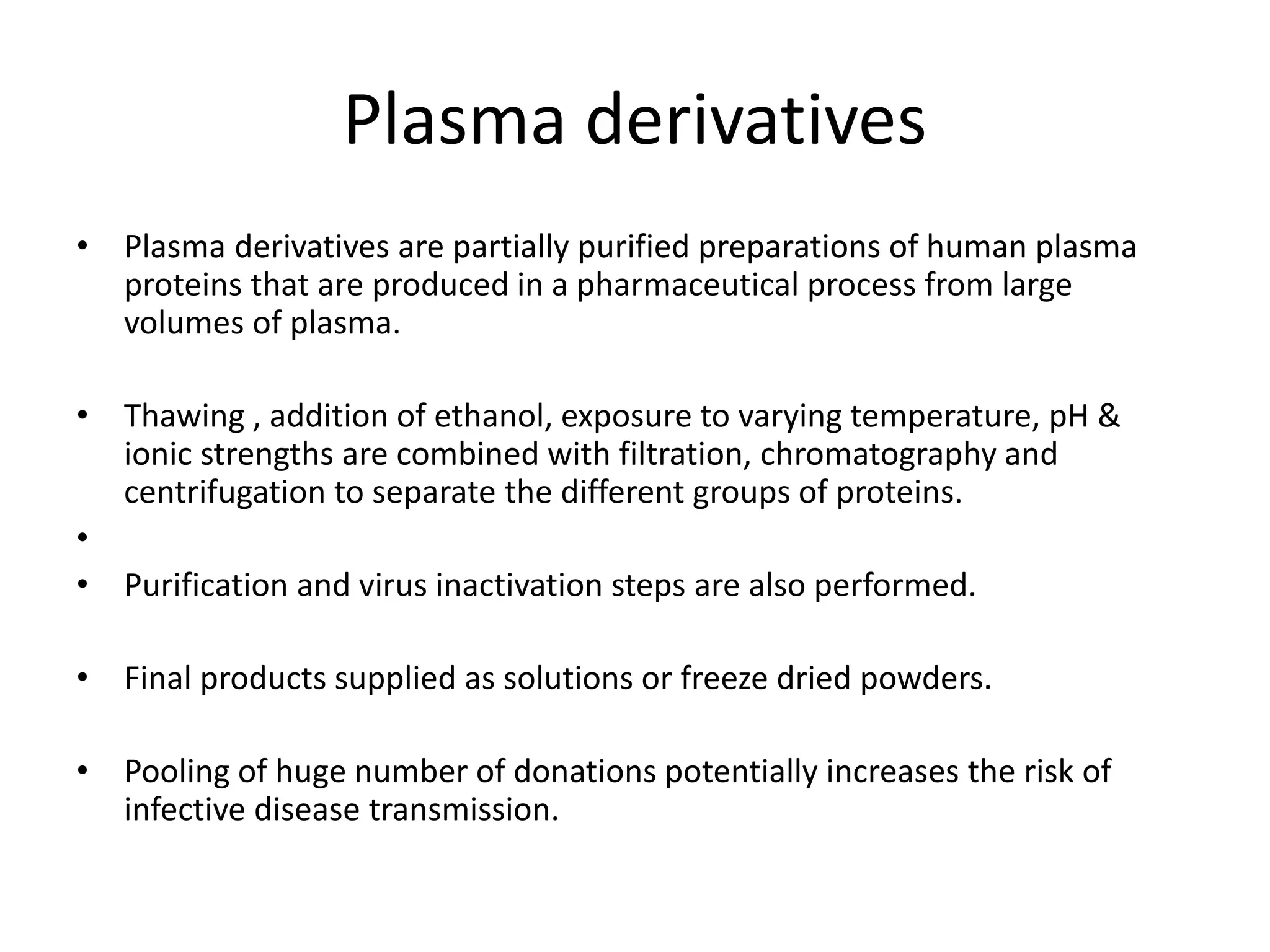 Plasma derivatives

• Plasma derivatives are partially purified preparations of human plasma proteins that are produced in a pharmaceutical process from large volumes of plasma.

• Thawing , addition of ethanol, exposure to varying temperature, pH & ionic strengths are combined with filtration, chromatography and centrifugation to separate the different groups of proteins.

•

• Purification and virus inactivation steps are also performed.

• Final products supplied as solutions or freeze dried powders.

• Pooling of huge number of donations potentially increases the risk of infective disease transmission.